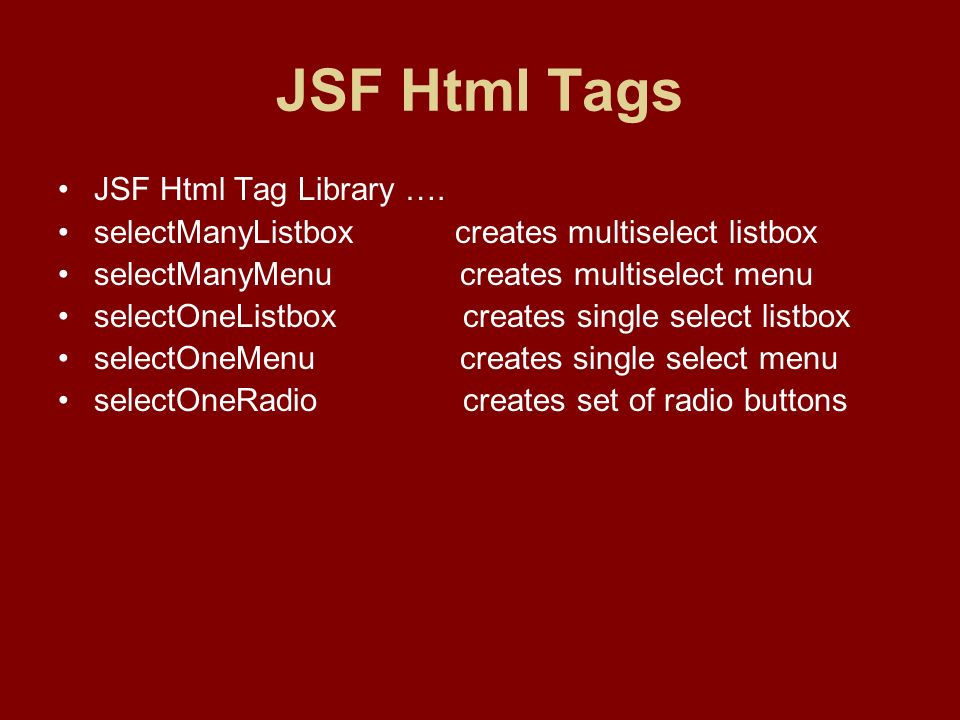 JSF Html Tags

• JSF Html Tag Library ….
• selectManyListbox creates multiselect listbox
• selectManyMenu creates multiselect menu
• selectOneListbox creates single select listbox
• selectOneMenu creates single select menu
• selectOneRadio creates set of radio buttons